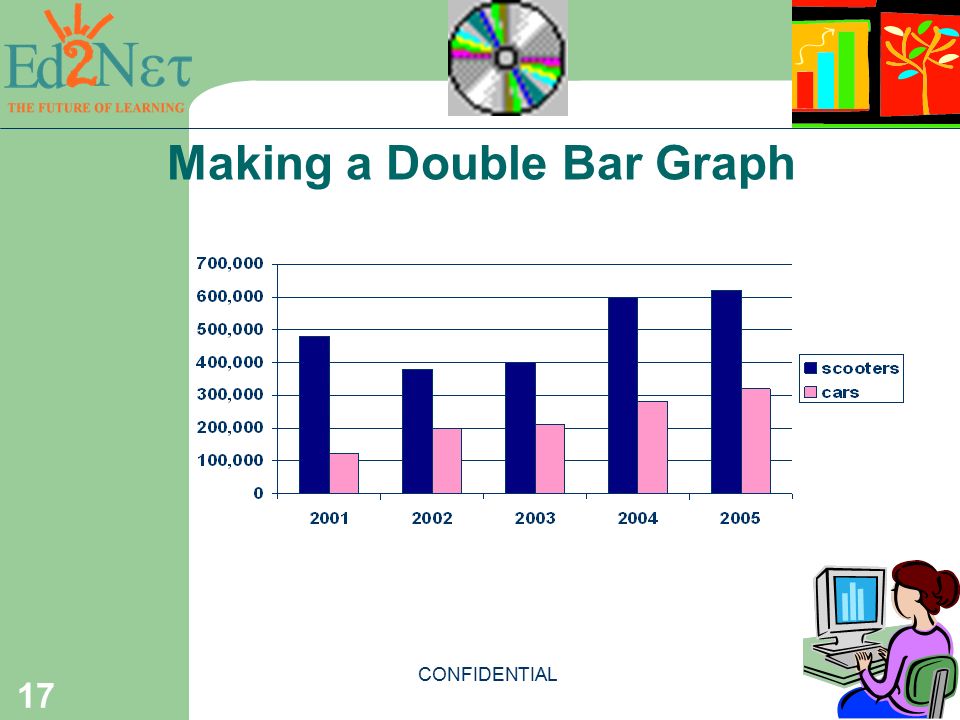 Ed2Nετ
THE FUTURE OF LEARNING

Making a Double Bar Graph

700,000
600,000
500,000
400,000
300,000
200,000
100,000
0

2001 2002 2003 2004 2005

scooters
cars

CONFIDENTIAL

17